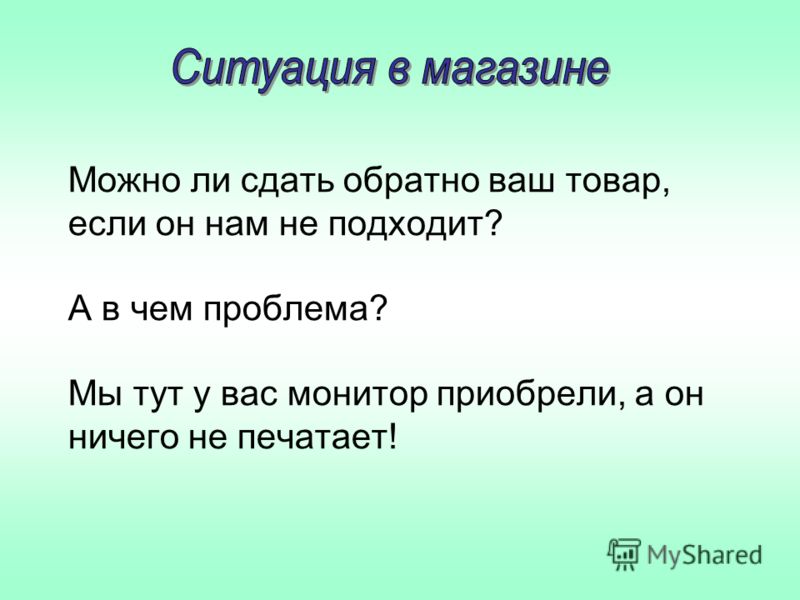 Ситуация в магазине

Можно ли сдать обратно ваш товар, если он нам не подходит?

А в чем проблема?

Мы тут у вас монитор приобрели, а он ничего не печатает!

MyShared